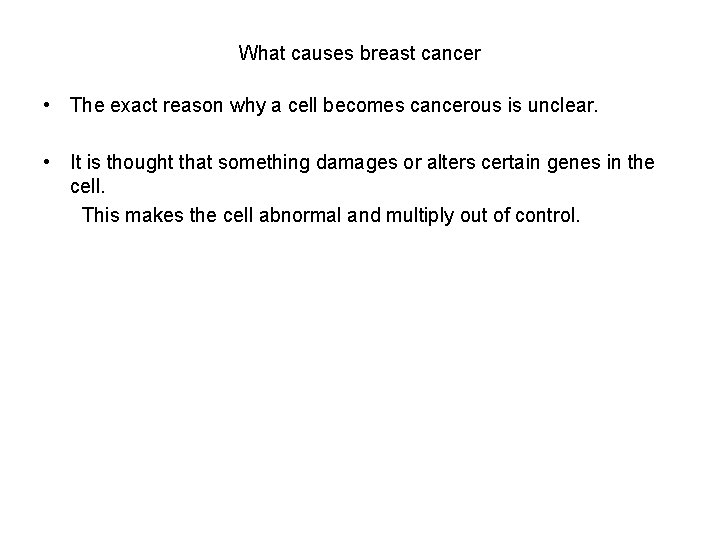 What causes breast cancer

• The exact reason why a cell becomes cancerous is unclear.

• It is thought that something damages or alters certain genes in the cell.
This makes the cell abnormal and multiply out of control.